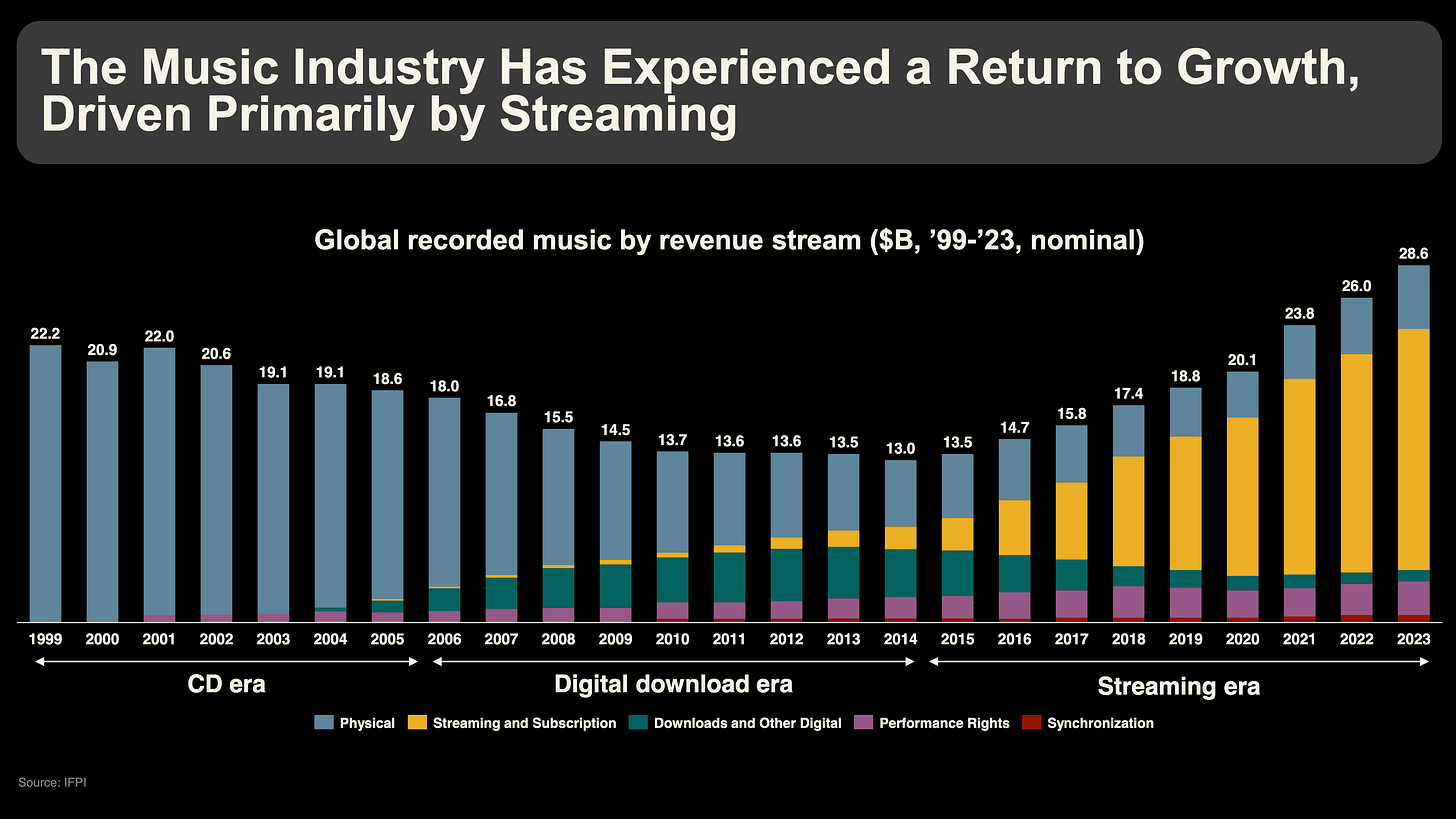 The Music Industry Has Experienced a Return to Growth, Driven Primarily by Streaming

Global recorded music by revenue stream ($B, '99-'23, nominal)

22.2 20.9 22.0 20.6 19.1 19.1 18.6 18.0 16.8 15.5 14.5 13.7 13.6 13.6 13.5 13.0 13.5 14.7 15.8 17.4 18.8 20.1 23.8 26.0 28.6

1999 2000 2001 2002 2003 2004 2005 2006 2007 2008 2009 2010 2011 2012 2013 2014 2015 2016 2017 2018 2019 2020 2021 2022 2023

CD era

Digital download era

Streaming era

Physical Streaming and Subscription Downloads and Other Digital Performance Rights Synchronization

Source: IFPI